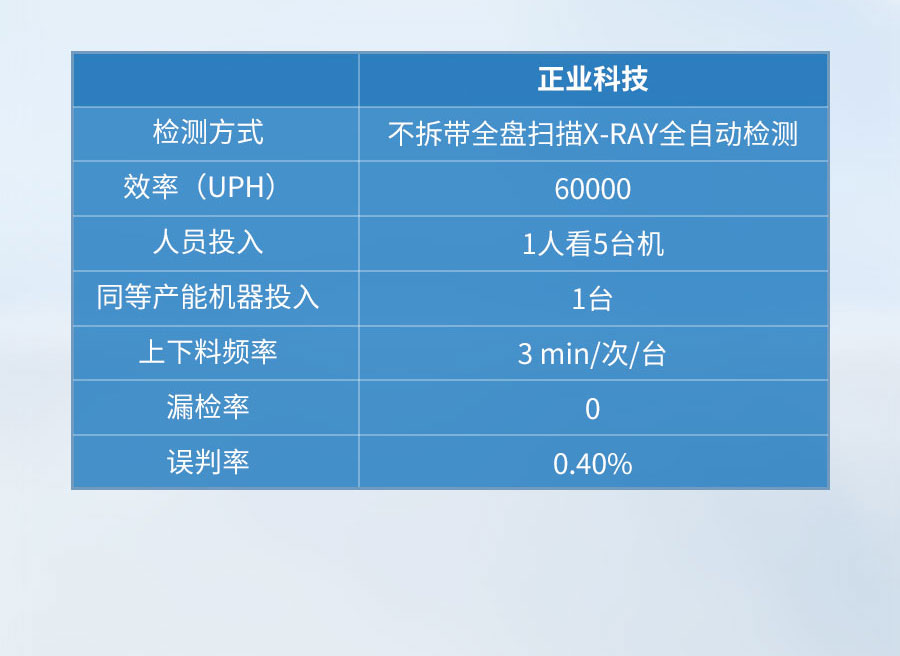 |  | 正业科技 |
|---|---|
| 检测方式 | 不拆带全盘扫描X-RAY全自动检测 |
| 效率（UPH） | 60000 |
| 人员投入 | 1人看5台机 |
| 同等产能机器投入 | 1台 |
| 上下料频率 | 3 min/次/台 |
| 漏检率 | 0 |
| 误判率 | 0.40% |